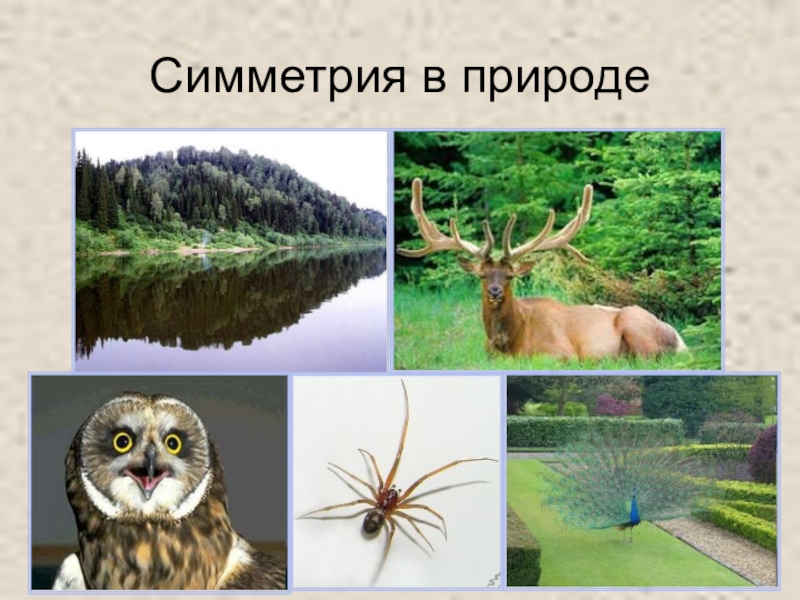 Симметрия в природе